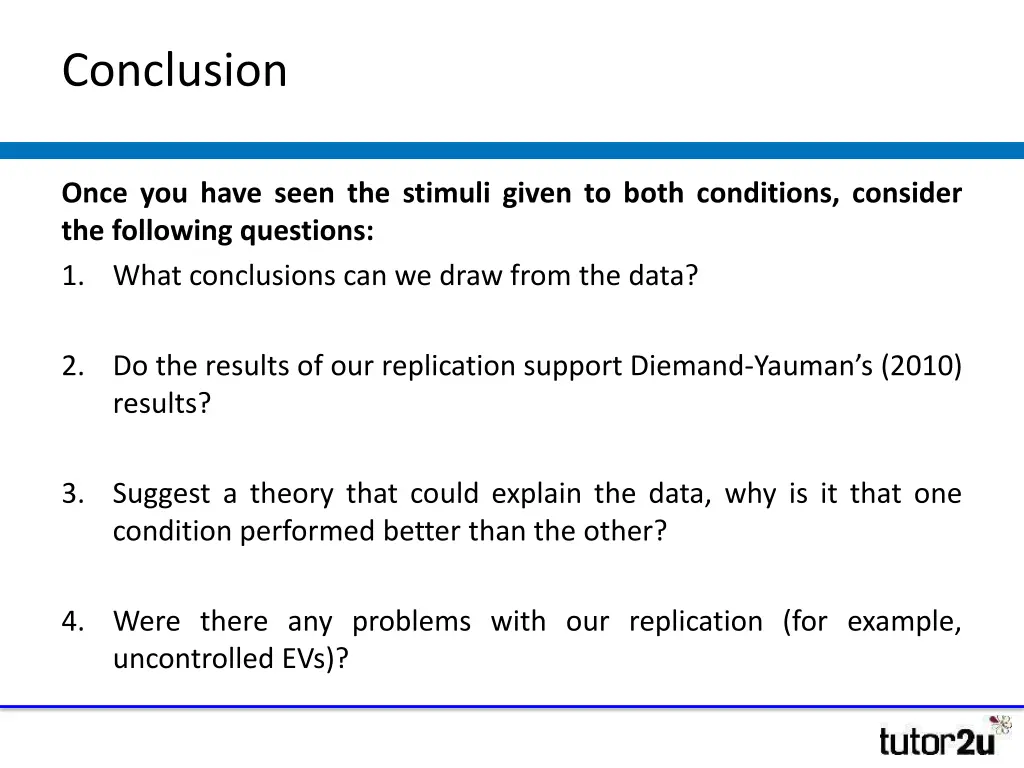 Conclusion

Once you have seen the stimuli given to both conditions, consider the following questions:

1. What conclusions can we draw from the data?

2. Do the results of our replication support Diemand-Yauman's (2010) results?

3. Suggest a theory that could explain the data, why is it that one condition performed better than the other?

4. Were there any problems with our replication (for example, uncontrolled EVs)?

tutor2u